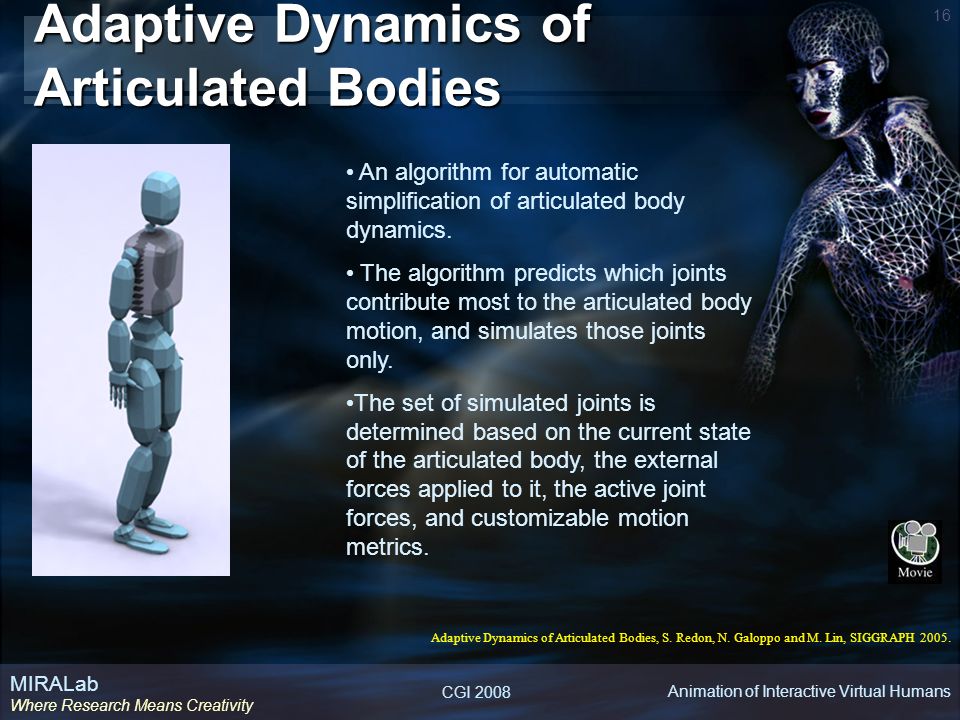 Adaptive Dynamics of Articulated Bodies

16

• An algorithm for automatic simplification of articulated body dynamics.

• The algorithm predicts which joints contribute most to the articulated body motion, and simulates those joints only.

•The set of simulated joints is determined based on the current state of the articulated body, the external forces applied to it, the active joint forces, and customizable motion metrics.

Movie

Adaptive Dynamics of Articulated Bodies, S. Redon, N. Galoppo and M. Lin, SIGGRAPH 2005.

MIRALab
Where Research Means Creativity

CGI 2008

Animation of Interactive Virtual Humans